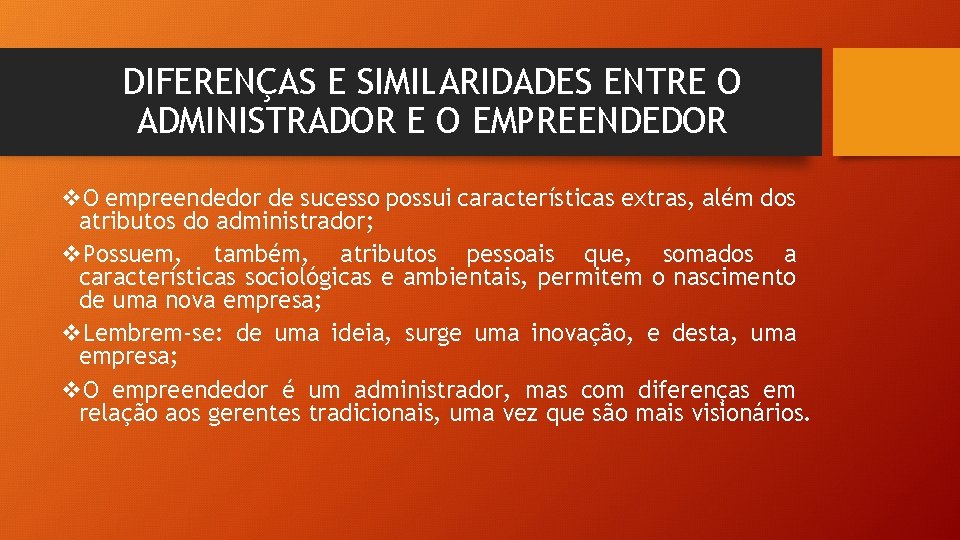 DIFERENÇAS E SIMILARIDADES ENTRE O ADMINISTRADOR E O EMPREENDEDOR

❖O empreendedor de sucesso possui características extras, além dos atributos do administrador;

❖Possuem, também, atributos pessoais que, somados a características sociológicas e ambientais, permitem o nascimento de uma nova empresa;

❖Lembrem-se: de uma ideia, surge uma inovação, e desta, uma empresa;

❖O empreendedor é um administrador, mas com diferenças em relação aos gerentes tradicionais, uma vez que são mais visionários.